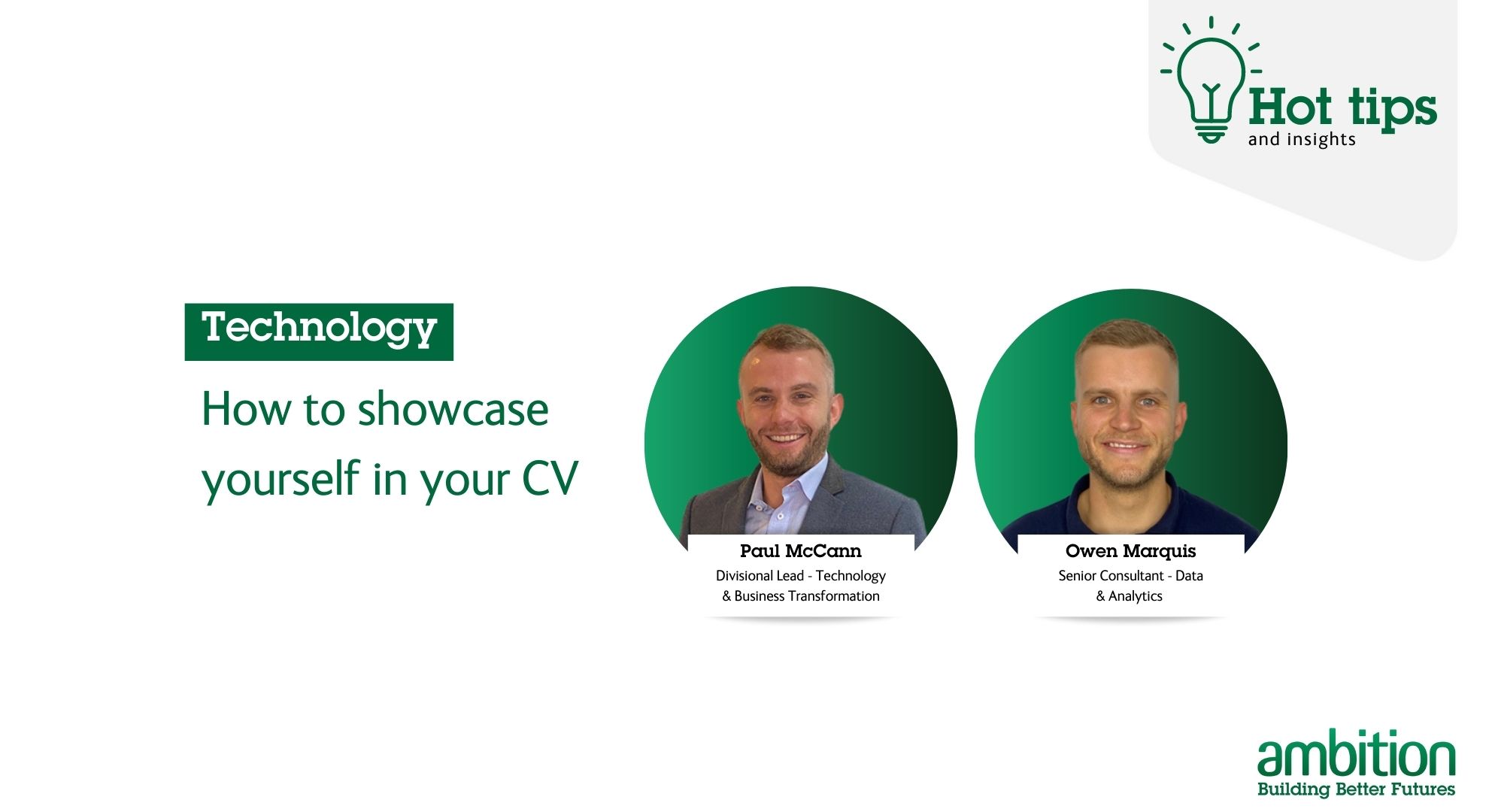 Hot tips
and insights

Technology

How to showcase yourself in your CV

Paul McCann
Divisional Lead - Technology & Business Transformation

Owen Marquis
Senior Consultant - Data & Analytics

ambition
Building Better Futures